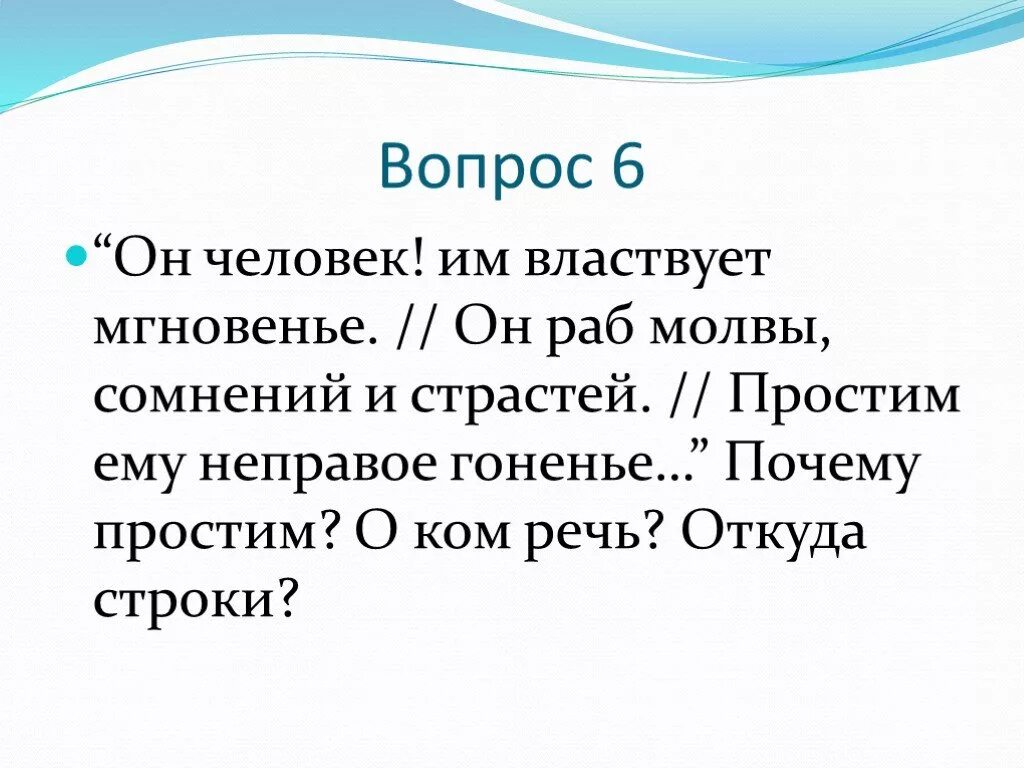 Вопрос 6

“Он человек! им властвует мгновенье. // Он раб молвы, сомнений и страстей. // Простим ему неправое гоненье…” Почему простим? О ком речь? Откуда строки?